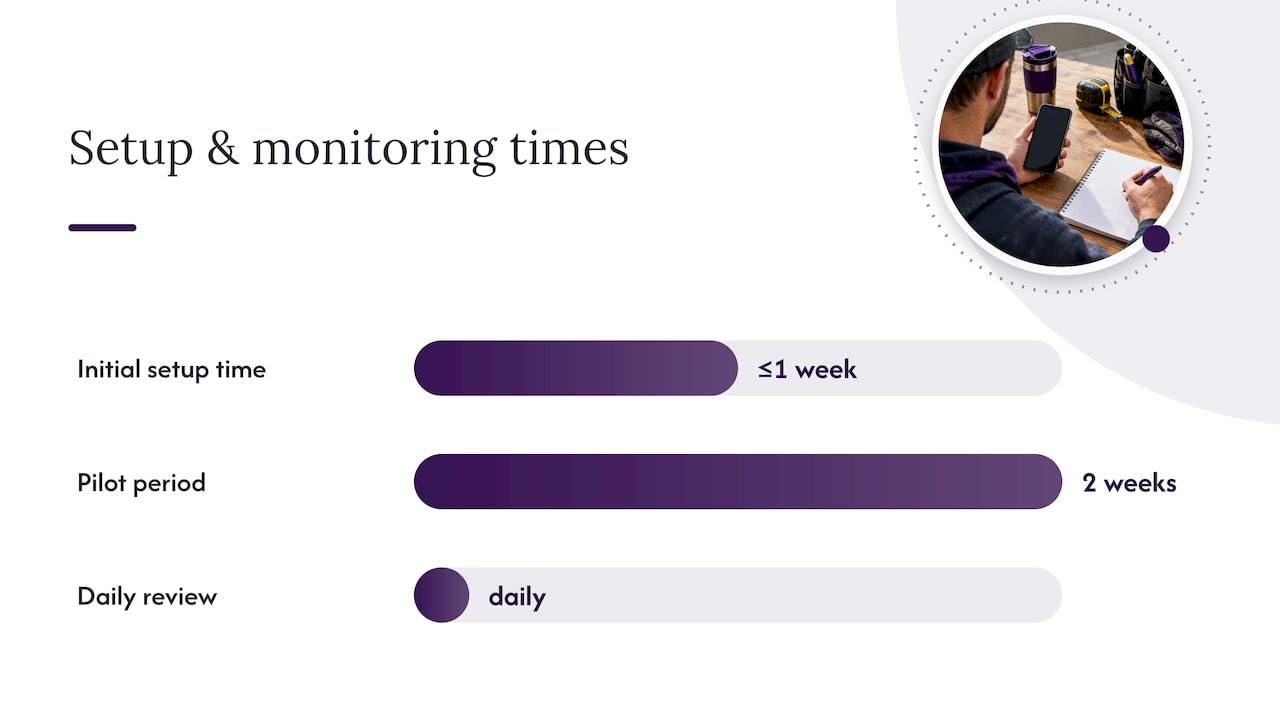 Setup & monitoring times

Initial setup time

≤1 week

Pilot period

2 weeks

Daily review

daily